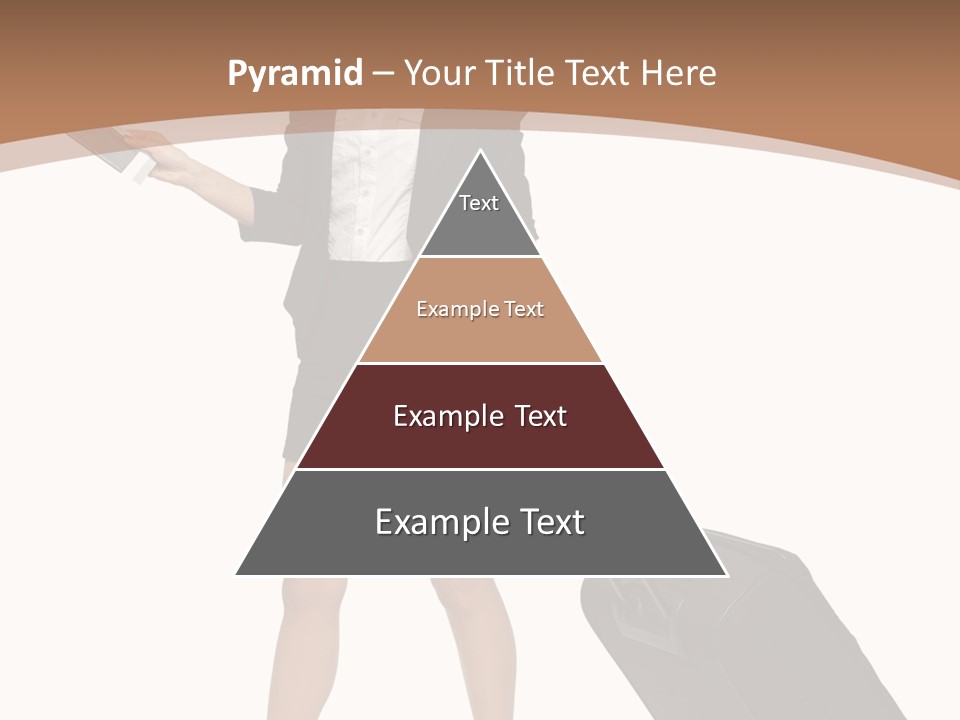 Pyramid – Your Title Text Here

Text

Example Text

Example Text

Example Text